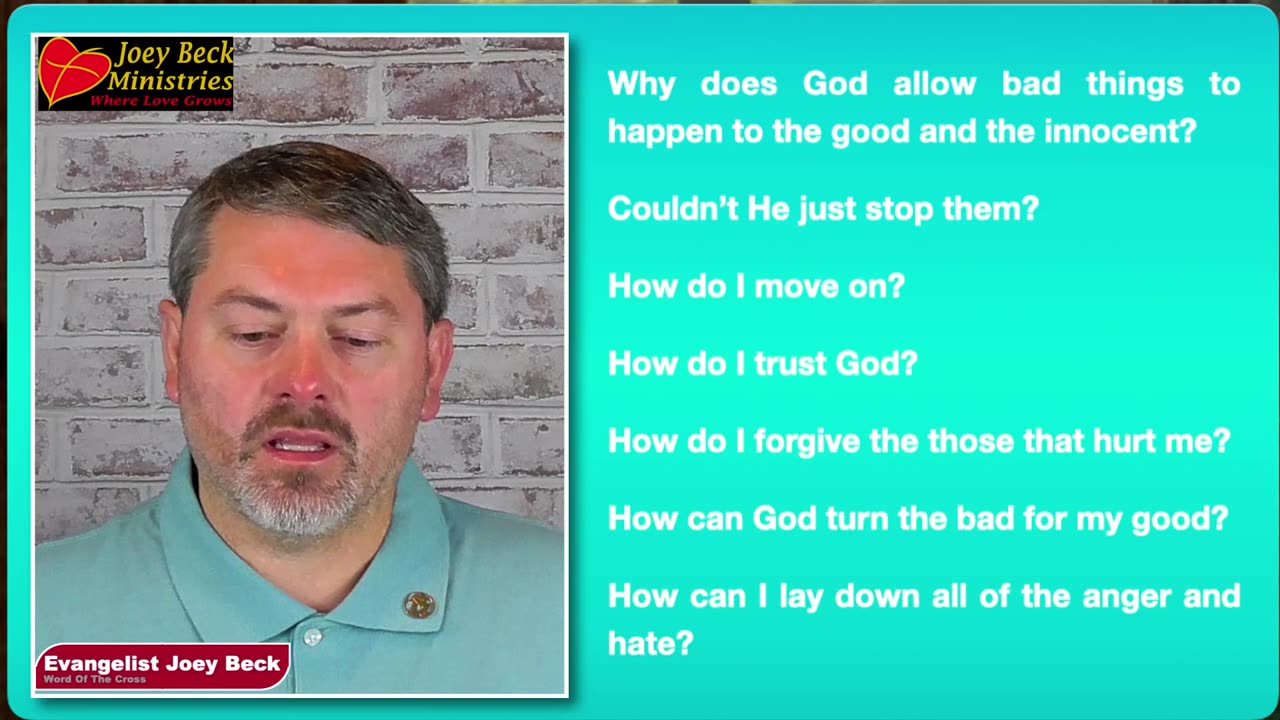 Joey Beck
Ministries
Where Love Grows

Evangelist Joey Beck
Word Of The Cross

Why does God allow bad things to happen to the good and the innocent?

Couldn't He just stop them?

How do I move on?

How do I trust God?

How do I forgive the those that hurt me?

How can God turn the bad for my good?

How can I lay down all of the anger and hate?